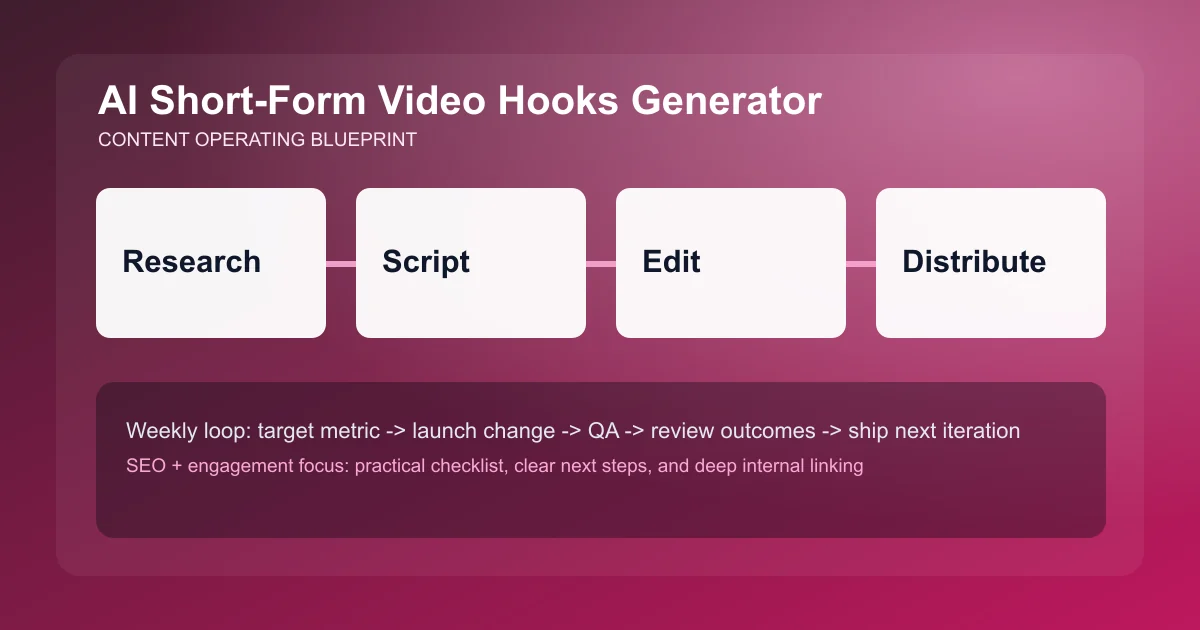 AI Short-Form Video Hooks Generator
CONTENT OPERATING BLUEPRINT

Research

Script

Edit

Distribute

Weekly loop: target metric -> launch change -> QA -> review outcomes -> ship next iteration
SEO + engagement focus: practical checklist, clear next steps, and deep internal linking